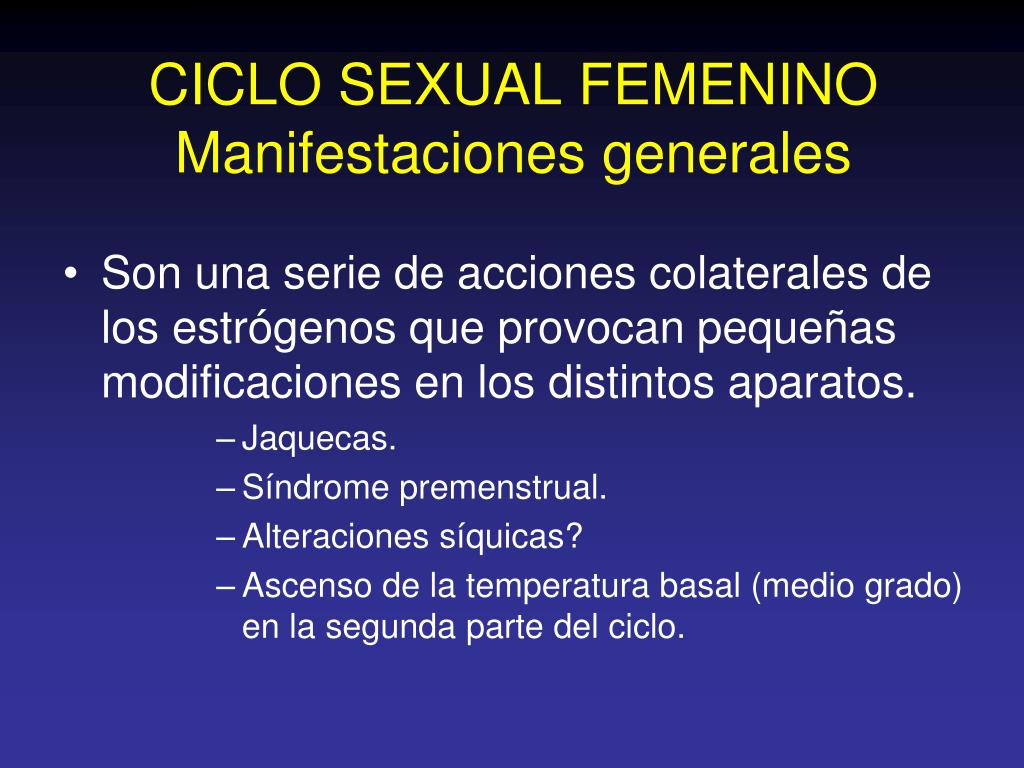 CICLO SEXUAL FEMENINO
Manifestaciones generales

• Son una serie de acciones colaterales de los estrógenos que provocan pequeñas modificaciones en los distintos aparatos.
– Jaquecas.
– Síndrome premenstrual.
– Alteraciones síquicas?
– Ascenso de la temperatura basal (medio grado) en la segunda parte del ciclo.